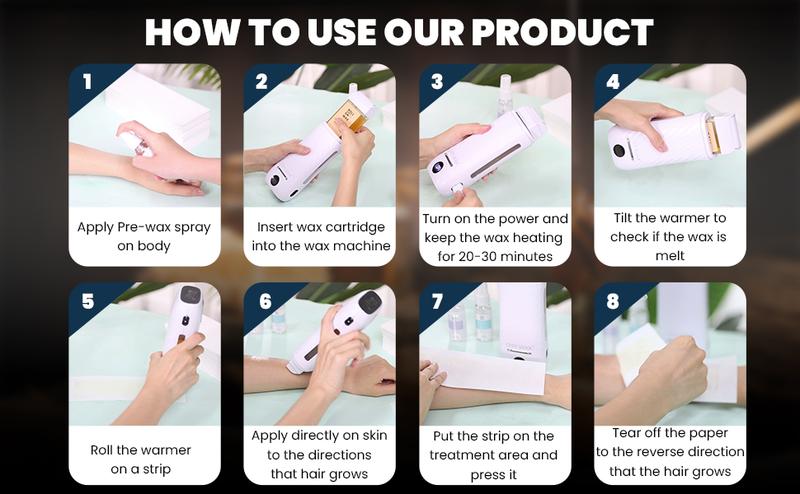 HOW TO USE OUR PRODUCT

1
Apply Pre-wax spray on body

2
Insert wax cartridge into the wax machine

3
Turn on the power and keep the wax heating for 20-30 minutes

4
Tilt the warmer to check if the wax is melt

5
Roll the warmer on a strip

6
Apply directly on skin to the directions that hair grows

7
Put the strip on the treatment area and press it

8
Tear off the paper to the reverse direction that the hair grows